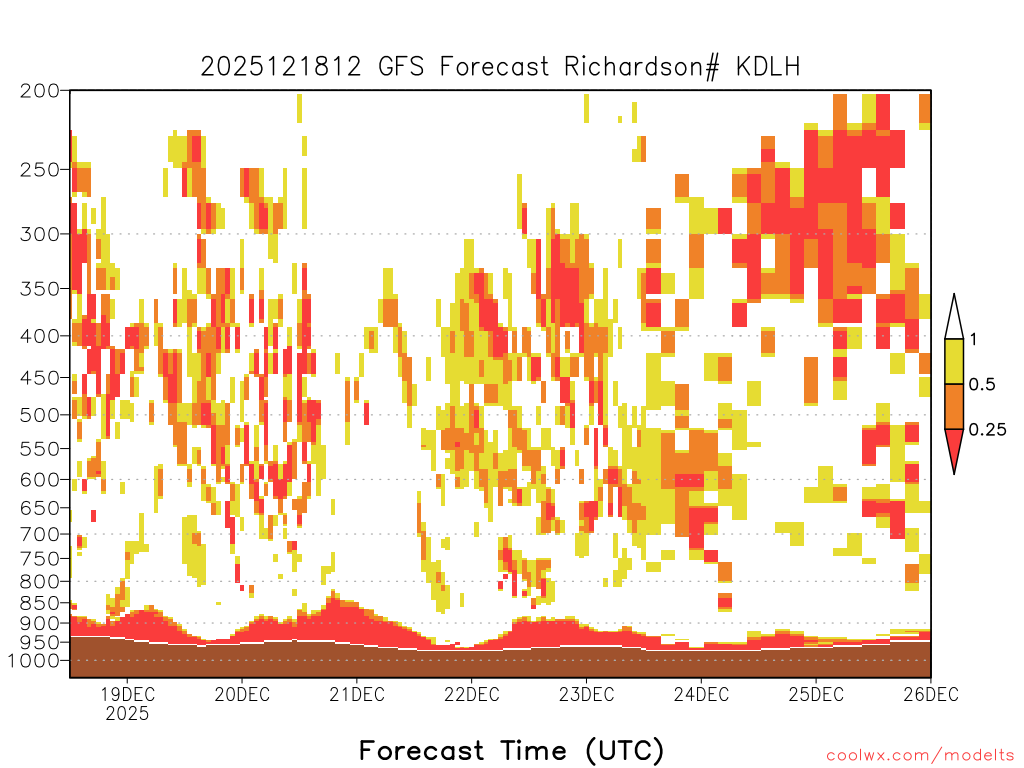 2025121812 GFS Forecast Richardson# KDLH

200
250
300
350
400
450
500
550
600
650
700
750
800
850
900
950
1000

1
0.5
0.25

19DEC
2025
20DEC
21DEC
22DEC
23DEC
24DEC
25DEC
26DEC

Forecast Time (UTC)

coolwx.com/modelts